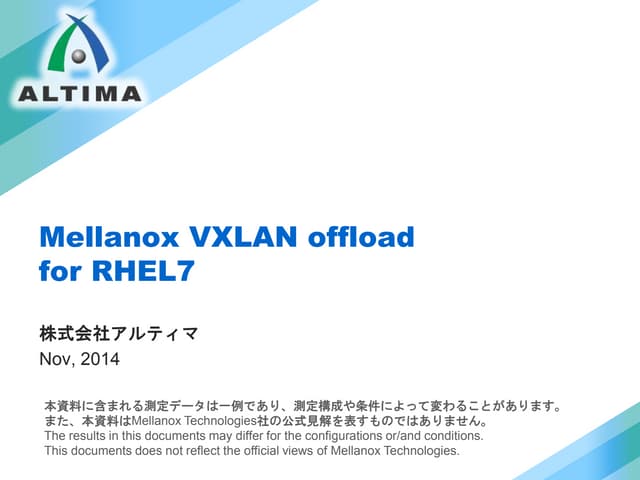 ALTIMA

Mellanox VXLAN offload for RHEL7

株式会社アルティマ
Nov, 2014

本資料に含まれる測定データは一例であり、測定構成や条件によって変わることがあります。
また、本資料はMellanox Technologies社の公式見解を表すものではありません。
The results in this documents may differ for the configurations or/and conditions.
This documents does not reflect the official views of Mellanox Technologies.